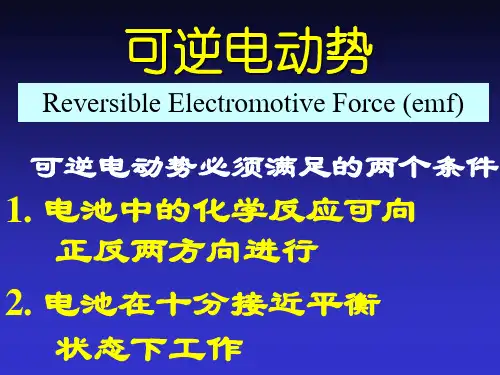 可逆电动势

Reversible Electromotive Force (emf)

可逆电动势必须满足的两个条件

1. 电池中的化学反应可向正反两方向进行

2. 电池在十分接近平衡状态下工作